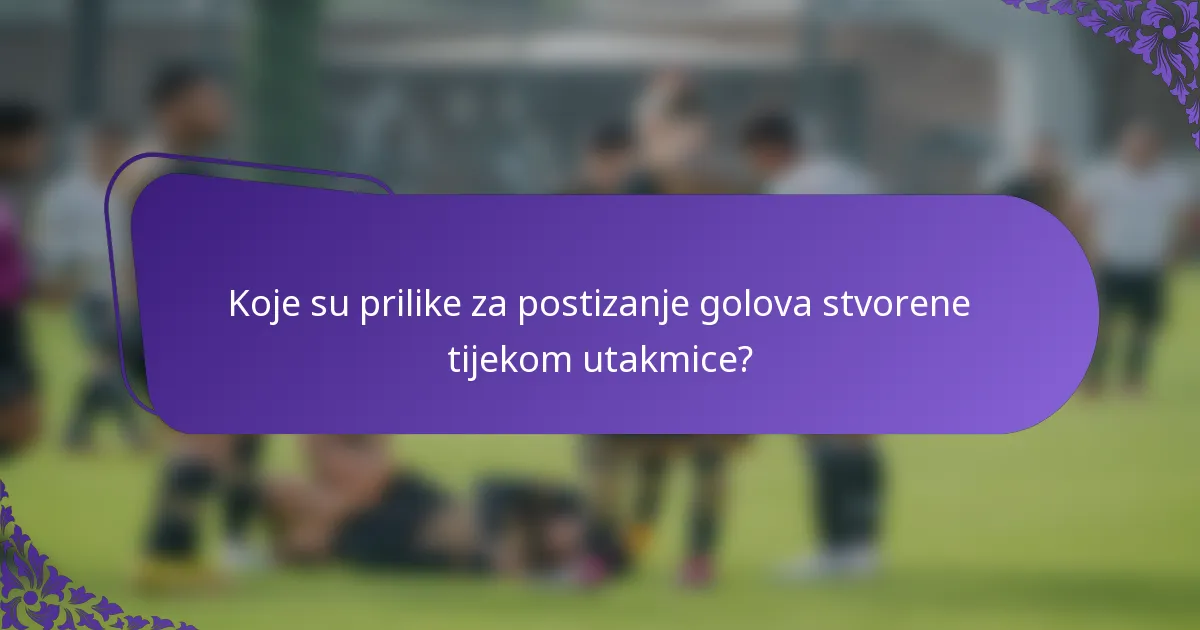 Koje su prilike za postizanje golova stvorene tijekom utakmice?